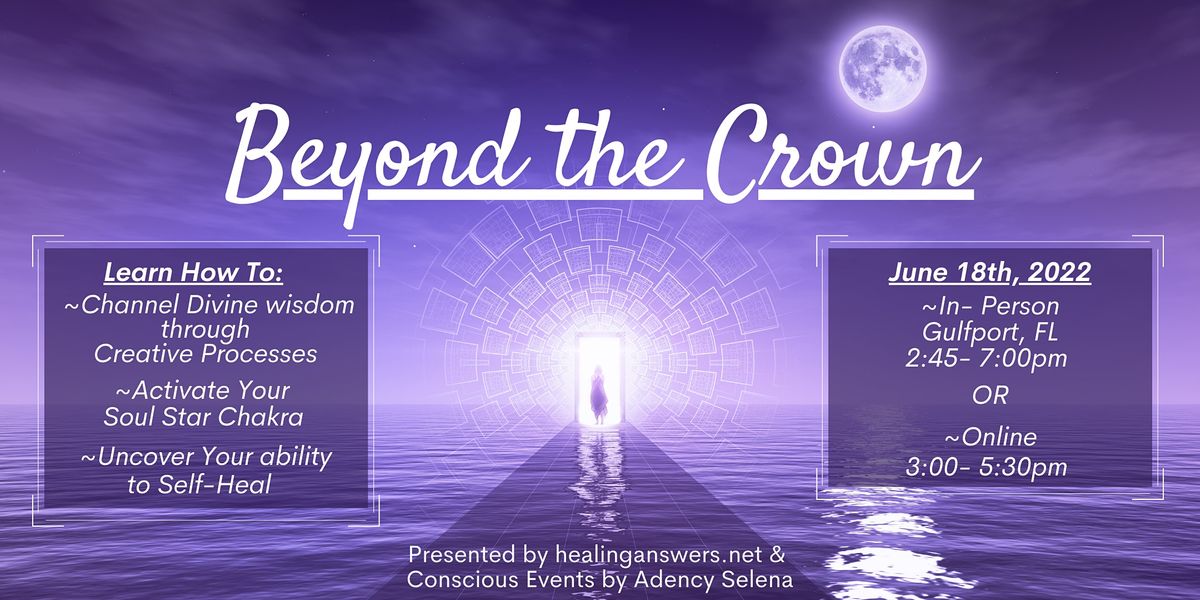 Beyond the Crown

Learn How To:
~Channel Divine wisdom through Creative Processes
~Activate Your Soul Star Chakra
~Uncover Your ability to Self-Heal

June 18th, 2022
~In- Person Gulfport, FL 2:45- 7:00pm
OR
~Online 3:00- 5:30pm

Presented by healinganswers.net & Conscious Events by Adency Selena